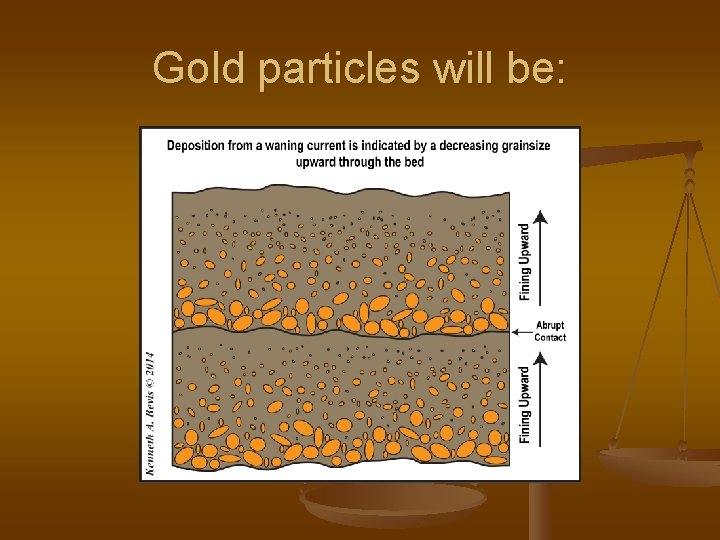 Gold particles will be:

Deposition from a waning current is indicated by a decreasing grainsize upward through the bed

Fining Upward

Abrupt Contact

Fining Upward

Kenneth A. Revis © 2014